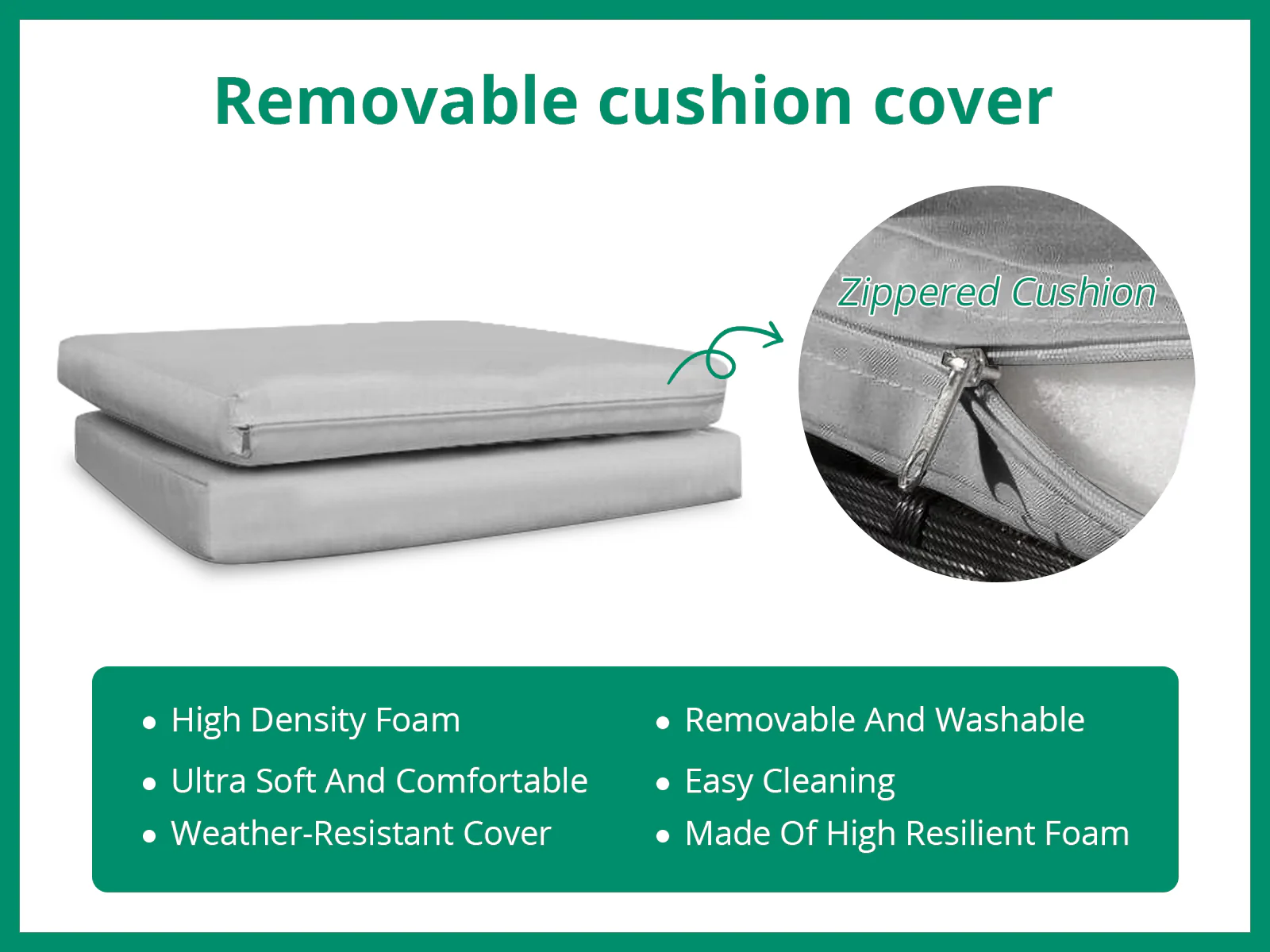 Removable cushion cover

Zippered Cushion

• High Density Foam
• Ultra Soft And Comfortable
• Weather-Resistant Cover

• Removable And Washable
• Easy Cleaning
• Made Of High Resilient Foam